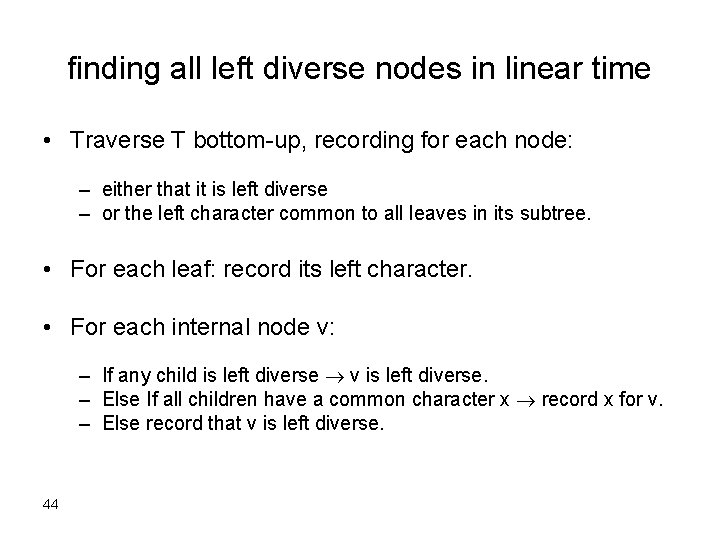 finding all left diverse nodes in linear time

• Traverse T bottom-up, recording for each node:

– either that it is left diverse
– or the left character common to all leaves in its subtree.

• For each leaf: record its left character.

• For each internal node v:

– If any child is left diverse $\rightarrow$ v is left diverse.
– Else If all children have a common character x $\rightarrow$ record x for v.
– Else record that v is left diverse.

44